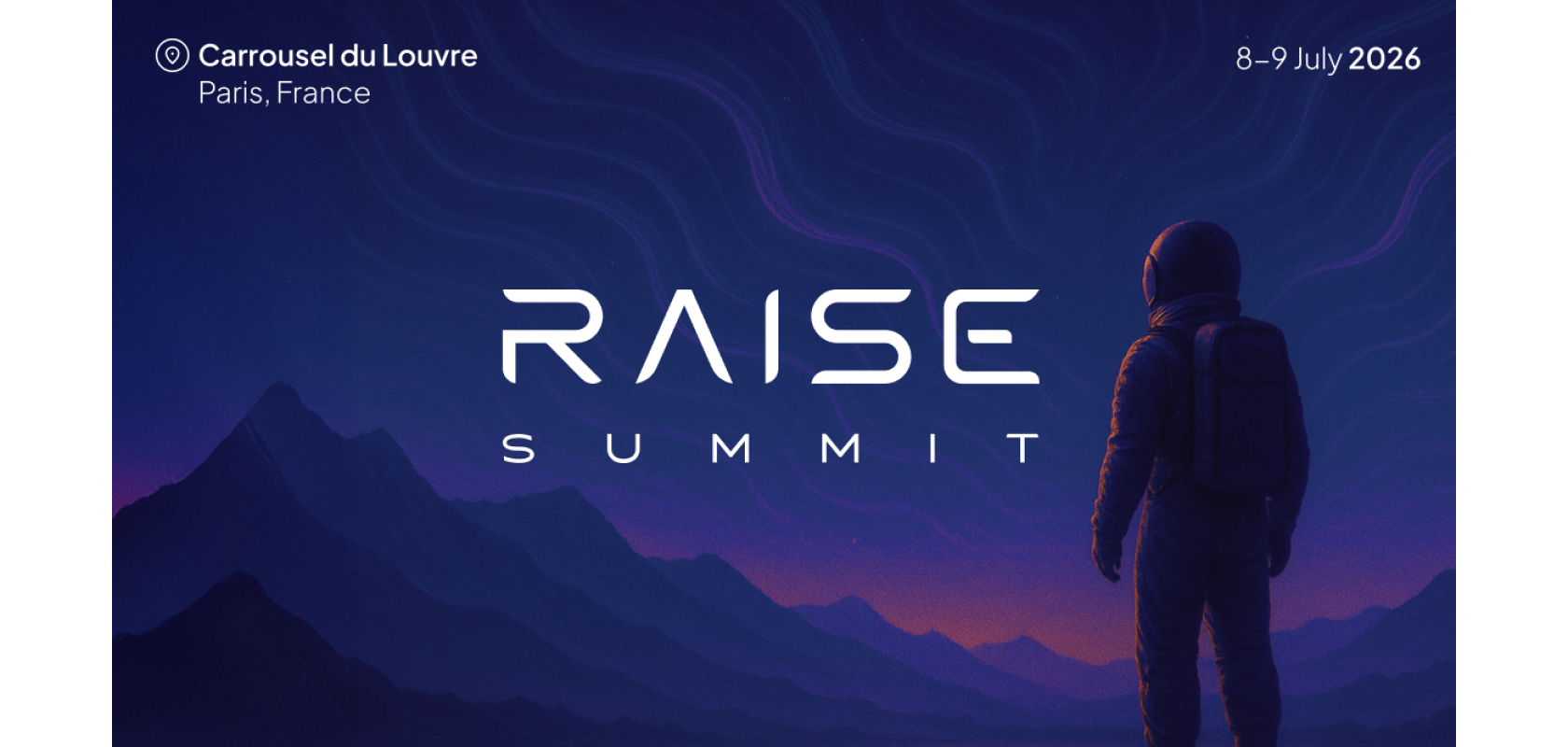 Carrousel du Louvre
Paris, France

8–9 July 2026

RAISE
SUMMIT